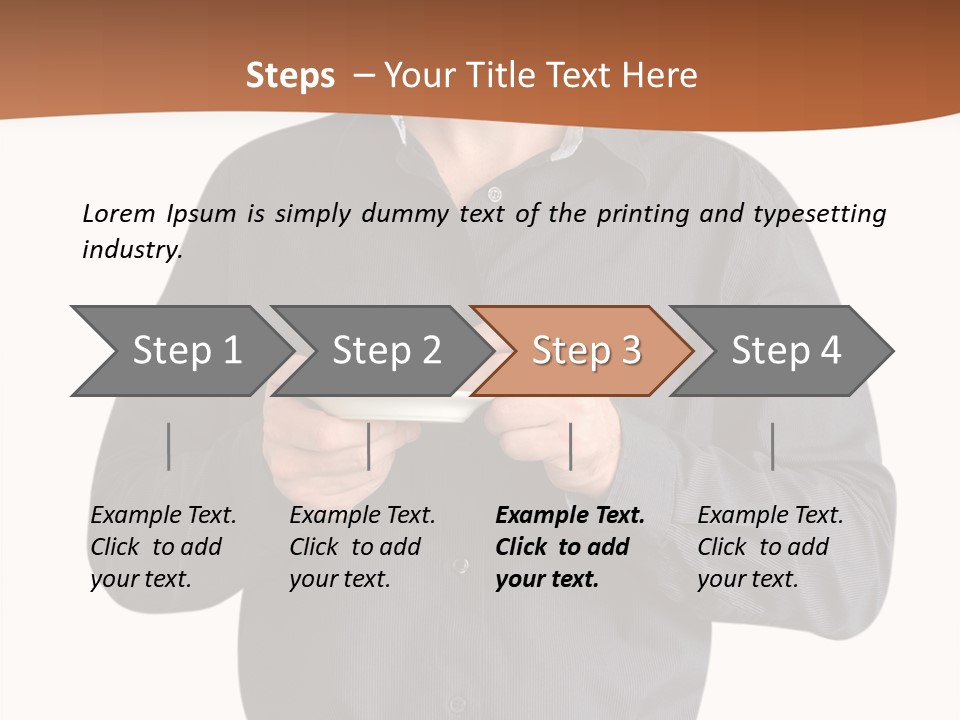 Steps – Your Title Text Here

Lorem Ipsum is simply dummy text of the printing and typesetting industry.

Step 1

Step 2

Step 3

Step 4

Example Text. Click to add your text.

Example Text. Click to add your text.

Example Text. Click to add your text.

Example Text. Click to add your text.